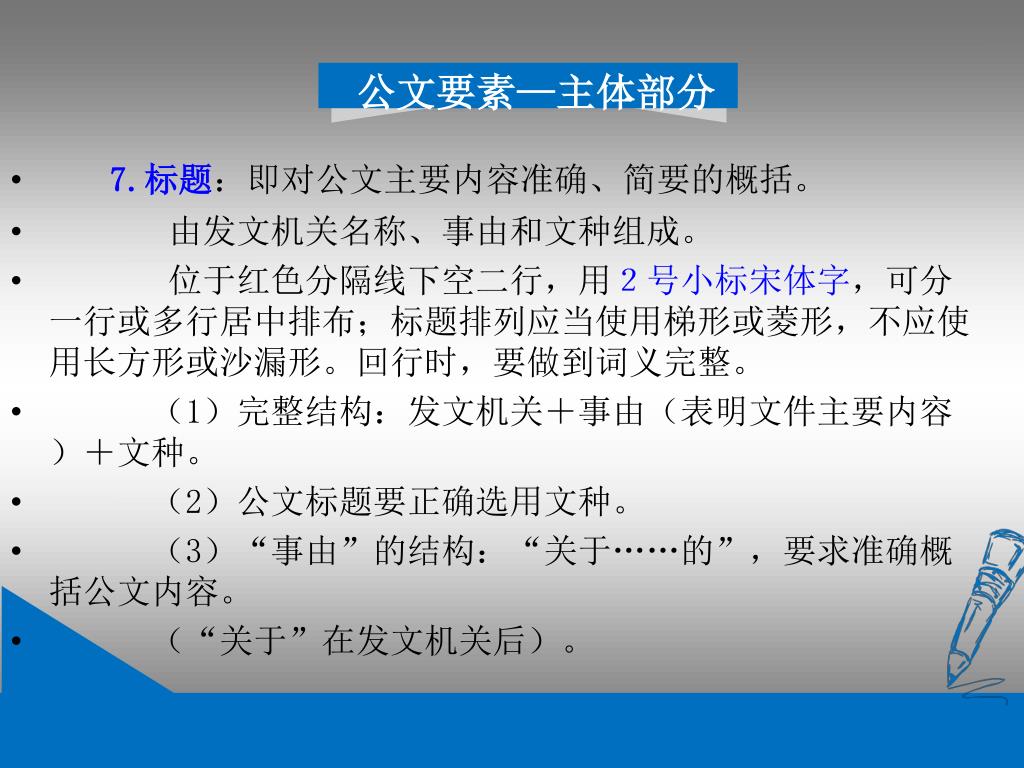 公文要素—主体部分

• 7. 标题：即对公文主要内容准确、简要的概括。

• 由发文机关名称、事由和文种组成。

• 位于红色分隔线下空二行，用 2 号小标宋体字，可分一行或多行居中排布；标题排列应当使用梯形或菱形，不应使用长方形或沙漏形。回行时，要做到词义完整。

• （1）完整结构：发文机关＋事由（表明文件主要内容）＋文种。

• （2）公文标题要正确选用文种。

• （3）“事由”的结构：“关于……的”，要求准确概括公文内容。

• （“关于”在发文机关后）。